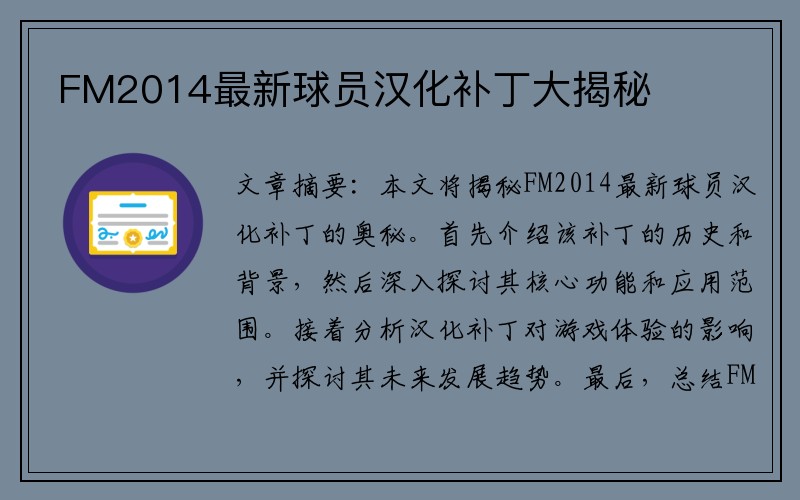 FM2014最新球员汉化补丁大揭秘

文章摘要：本文将揭秘FM2014最新球员汉化补丁的奥秘。首先介绍该补丁的历史和背景，然后深入探讨其核心功能和应用范围。接着分析汉化补丁对游戏体验的影响，并探讨其未来发展趋势。最后，总结FM